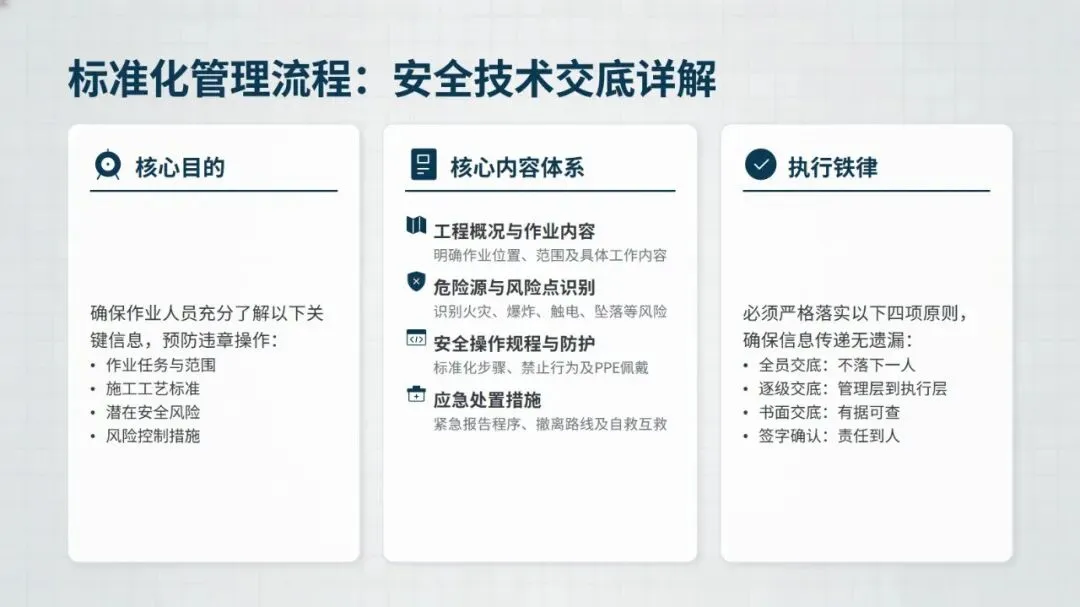 标准化管理流程：安全技术交底详解

核心目的

确保作业人员充分了解以下关键信息，预防违章操作：
• 作业任务与范围
• 施工工艺标准
• 潜在安全风险
• 风险控制措施

核心内容体系

工程概况与作业内容
明确作业位置、范围及具体工作内容

危险源与风险点识别
识别火灾、爆炸、触电、坠落等风险

安全操作规程与防护
标准化步骤、禁止行为及PPE佩戴

应急处置措施
紧急报告程序、撤离路线及自救互救

执行铁律

必须严格落实以下四项原则，确保信息传递无遗漏：
• 全员交底：不落下一人
• 逐级交底：管理层到执行层
• 书面交底：有据可查
• 签字确认：责任到人